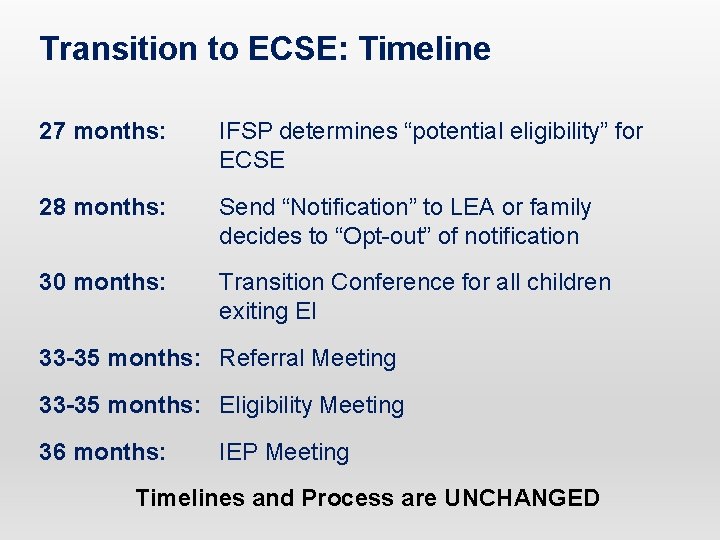 Transition to ECSE: Timeline

27 months: IFSP determines “potential eligibility” for ECSE

28 months: Send “Notification” to LEA or family decides to “Opt-out” of notification

30 months: Transition Conference for all children exiting EI

33-35 months: Referral Meeting

33-35 months: Eligibility Meeting

36 months: IEP Meeting

Timelines and Process are UNCHANGED